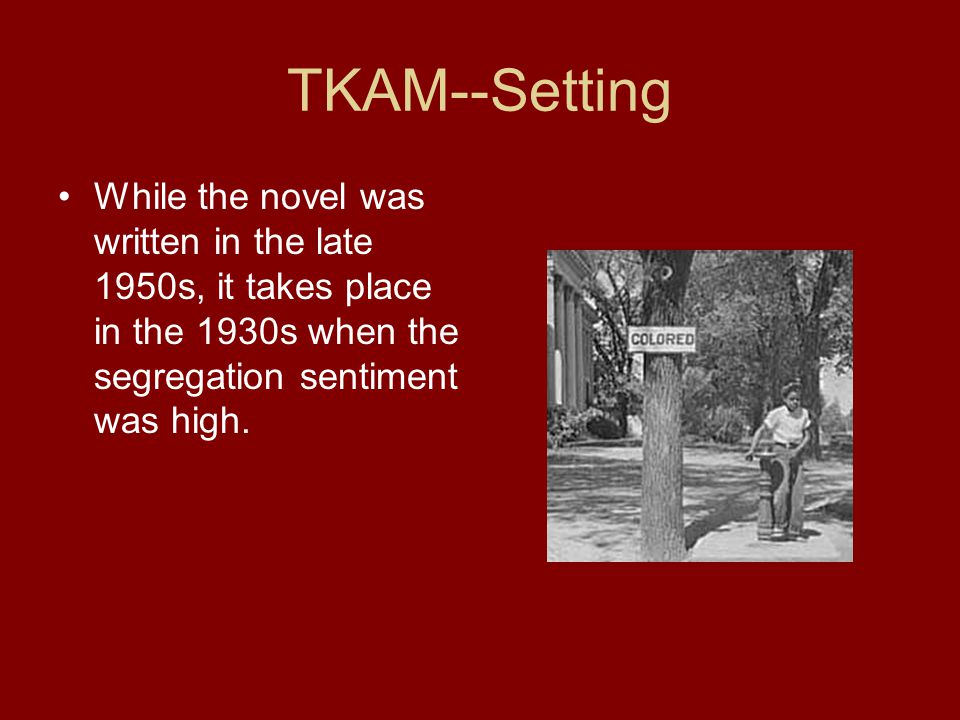 TKAM--Setting

• While the novel was written in the late 1950s, it takes place in the 1930s when the segregation sentiment was high.

COLORED